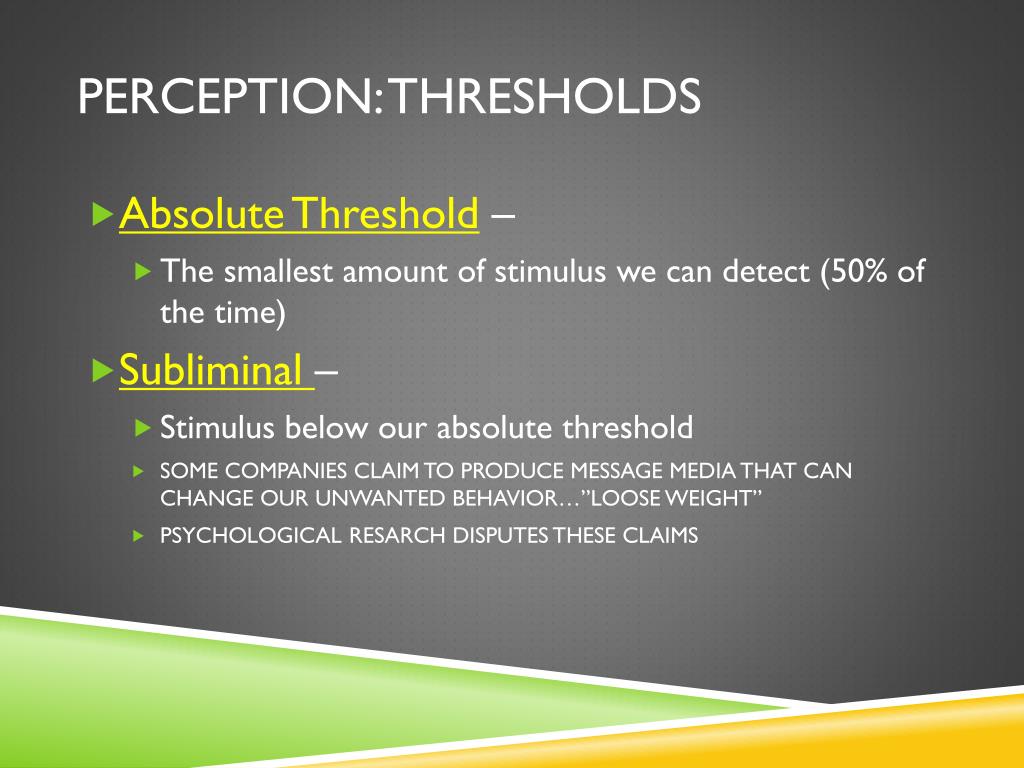 PERCEPTION: THRESHOLDS

Absolute Threshold –

The smallest amount of stimulus we can detect (50% of the time)

Subliminal –

Stimulus below our absolute threshold

SOME COMPANIES CLAIM TO PRODUCE MESSAGE MEDIA THAT CAN CHANGE OUR UNWANTED BEHAVIOR…"LOOSE WEIGHT"

PSYCHOLOGICAL RESARCH DISPUTES THESE CLAIMS